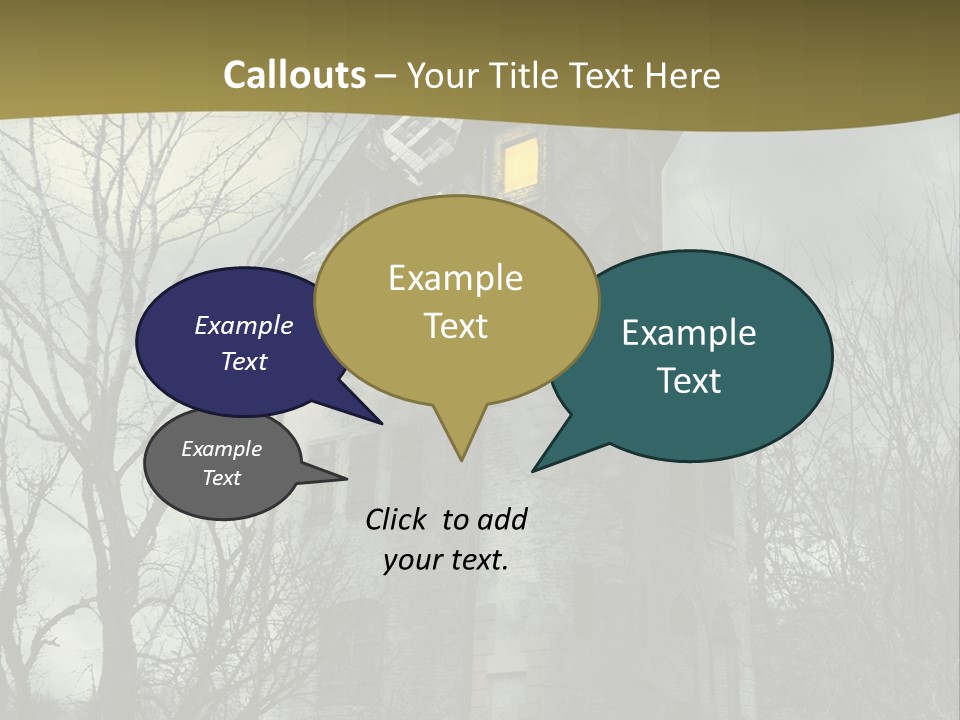 Callouts – Your Title Text Here

Example Text

Example Text

Example Text

Example Text

Click to add your text.